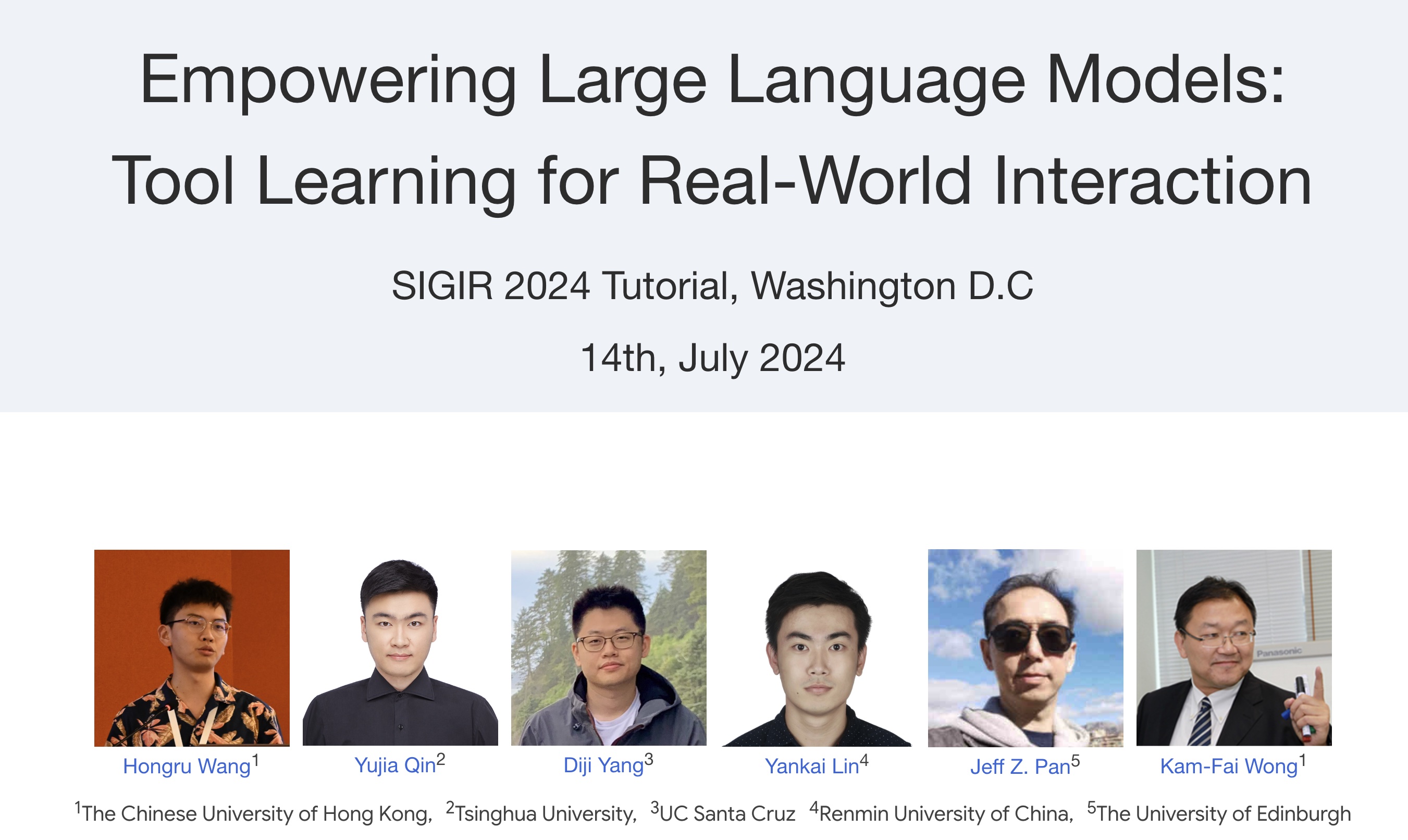 Empowering Large Language Models: Tool Learning for Real-World Interaction

SIGIR 2024 Tutorial, Washington D.C

14th, July 2024

Panasonic

Hongru Wang$^1$ Yujia Qin$^2$ Diji Yang$^3$ Yankai Lin$^4$ Jeff Z. Pan$^5$ Kam-Fai Wong$^1$

$^1$The Chinese University of Hong Kong, $^2$Tsinghua University, $^3$UC Santa Cruz $^4$Renmin University of China, $^5$The University of Edinburgh